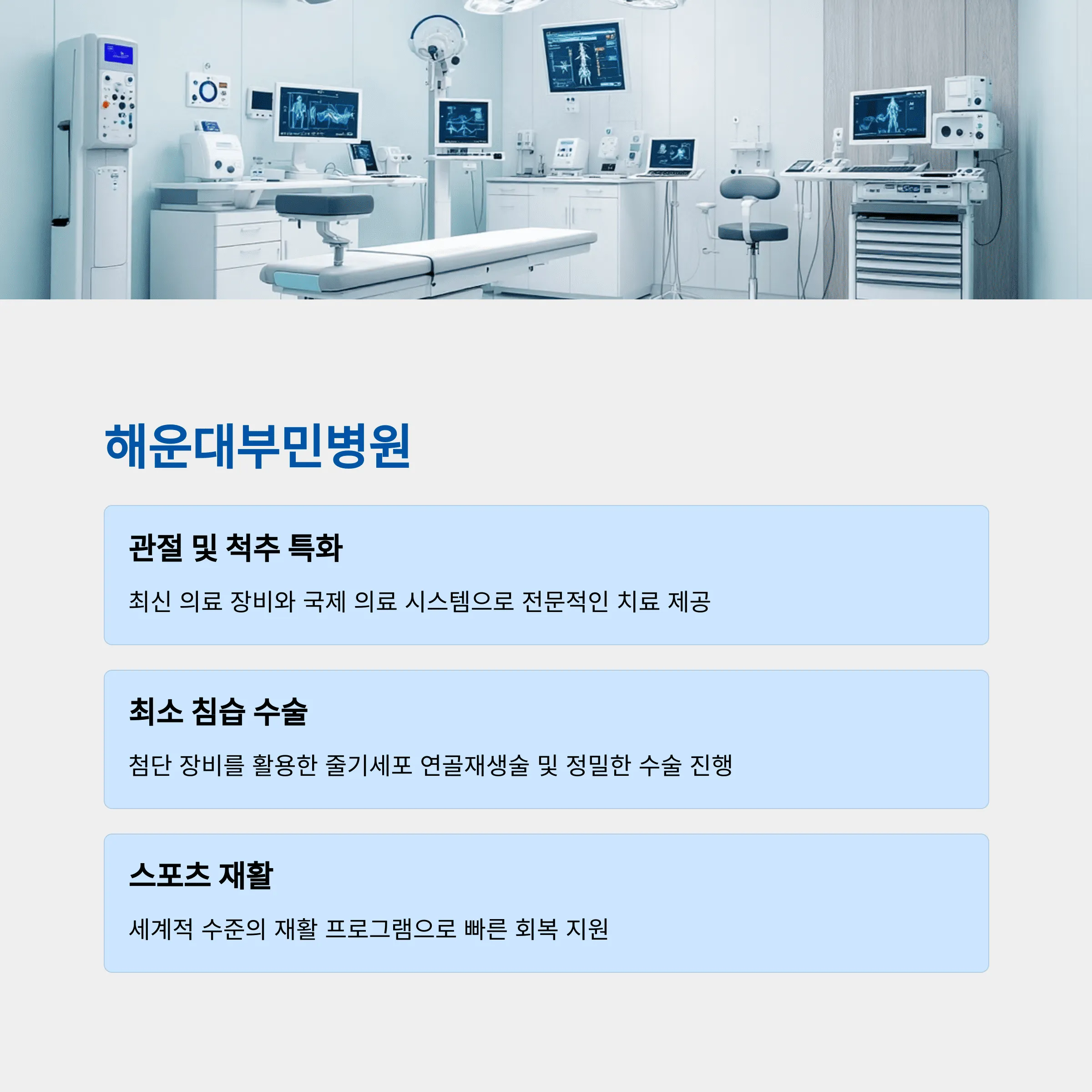 해운대부민병원

관절 및 척추 특화

최신 의료 장비와 국제 의료 시스템으로 전문적인 치료 제공

최소 침습 수술

첨단 장비를 활용한 줄기세포 연골재생술 및 정밀한 수술 진행

스포츠 재활

세계적 수준의 재활 프로그램으로 빠른 회복 지원